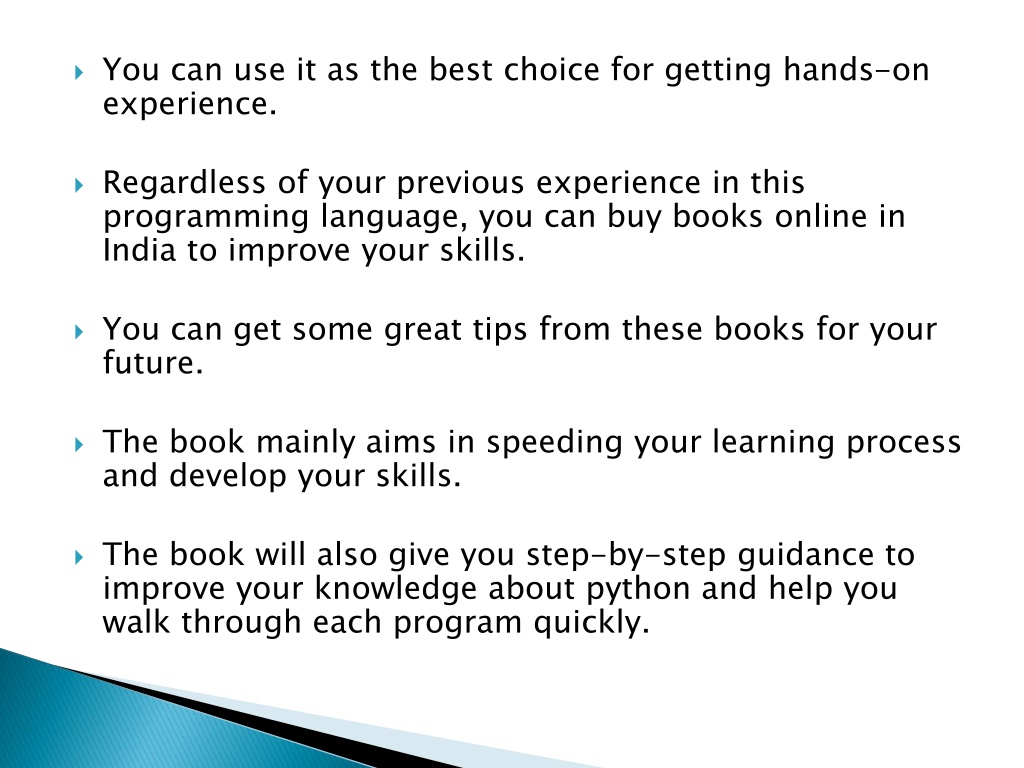 You can use it as the best choice for getting hands-on experience.

Regardless of your previous experience in this programming language, you can buy books online in India to improve your skills.

You can get some great tips from these books for your future.

The book mainly aims in speeding your learning process and develop your skills.

The book will also give you step-by-step guidance to improve your knowledge about python and help you walk through each program quickly.